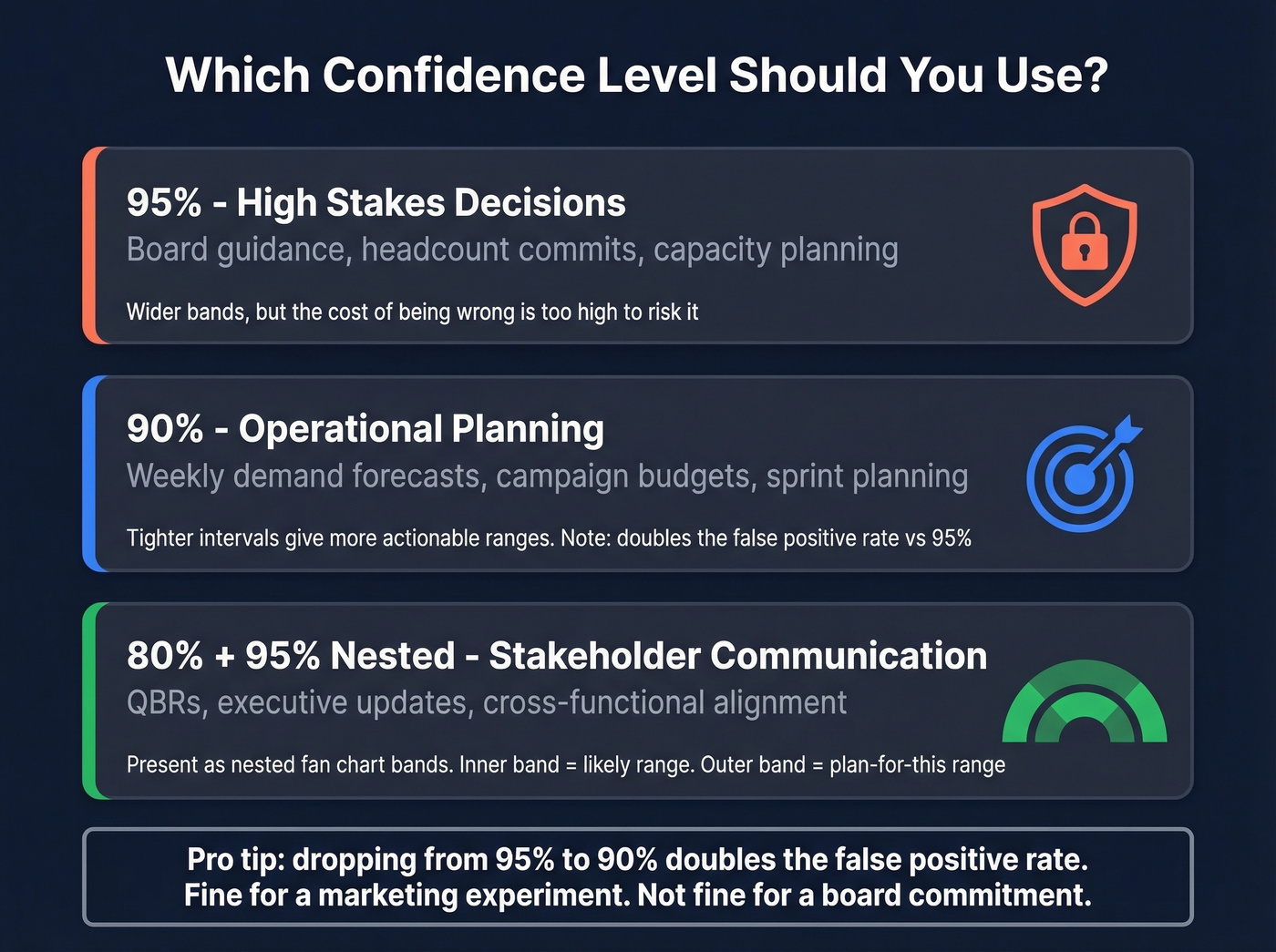 Which Confidence Level Should You Use?

95% - High Stakes Decisions
Board guidance, headcount commits, capacity planning

Wider bands, but the cost of being wrong is too high to risk it

90% - Operational Planning
Weekly demand forecasts, campaign budgets, sprint planning

Tighter intervals give more actionable ranges. Note: doubles the false positive rate vs 95%

80% + 95% Nested - Stakeholder Communication
QBRs, executive updates, cross-functional alignment

Present as nested fan chart bands. Inner band = likely range. Outer band = plan-for-this range

Pro tip: dropping from 95% to 90% doubles the false positive rate. Fine for a marketing experiment. Not fine for a board commitment.